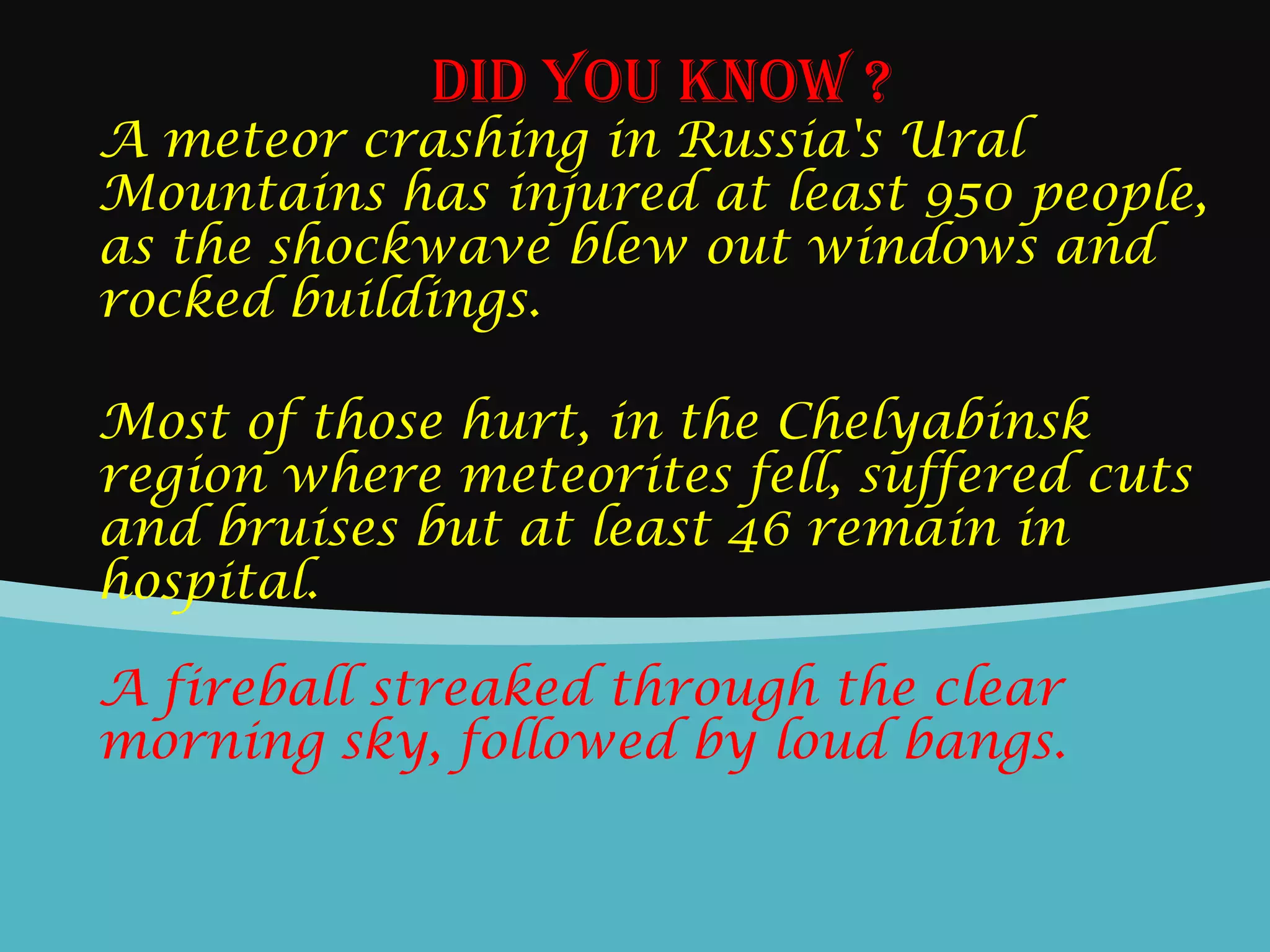 DID YOU KNOW ?

A meteor crashing in Russia's Ural Mountains has injured at least 950 people, as the shockwave blew out windows and rocked buildings.

Most of those hurt, in the Chelyabinsk region where meteorites fell, suffered cuts and bruises but at least 46 remain in hospital.

A fireball streaked through the clear morning sky, followed by loud bangs.